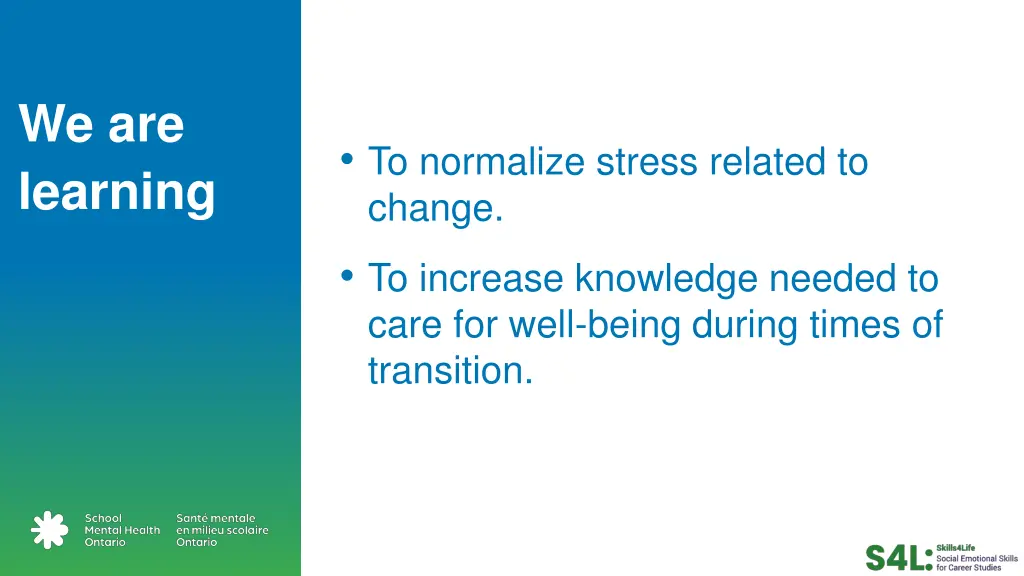 We are learning

• To normalize stress related to change.

• To increase knowledge needed to care for well-being during times of transition.

School Mental Health Ontario

Santé mentale en milieu scolaire Ontario

S4L: Skills4Life Social Emotional Skills for Career Studies